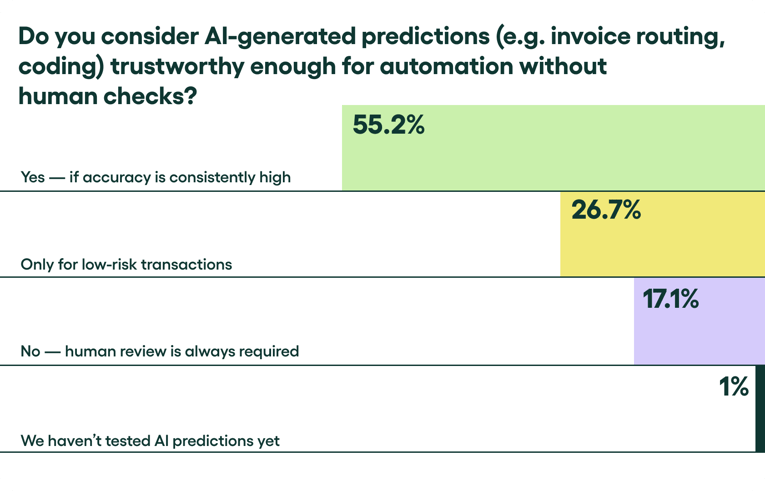 Do you consider AI-generated predictions (e.g. invoice routing, coding) trustworthy enough for automation without human checks?

55.2%

Yes — if accuracy is consistently high

26.7%

Only for low-risk transactions

17.1%

No — human review is always required

1%

We haven't tested AI predictions yet